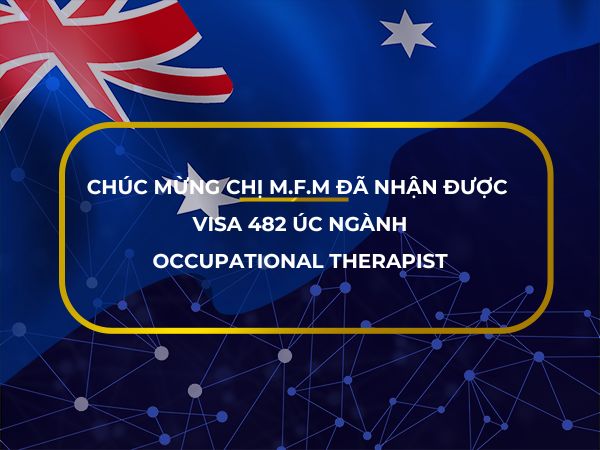 CHÚC MỪNG CHỊ M.F.M ĐÃ NHẬN ĐƯỢC VISA 482 ÚC NGÀNH OCCUPATIONAL THERAPIST